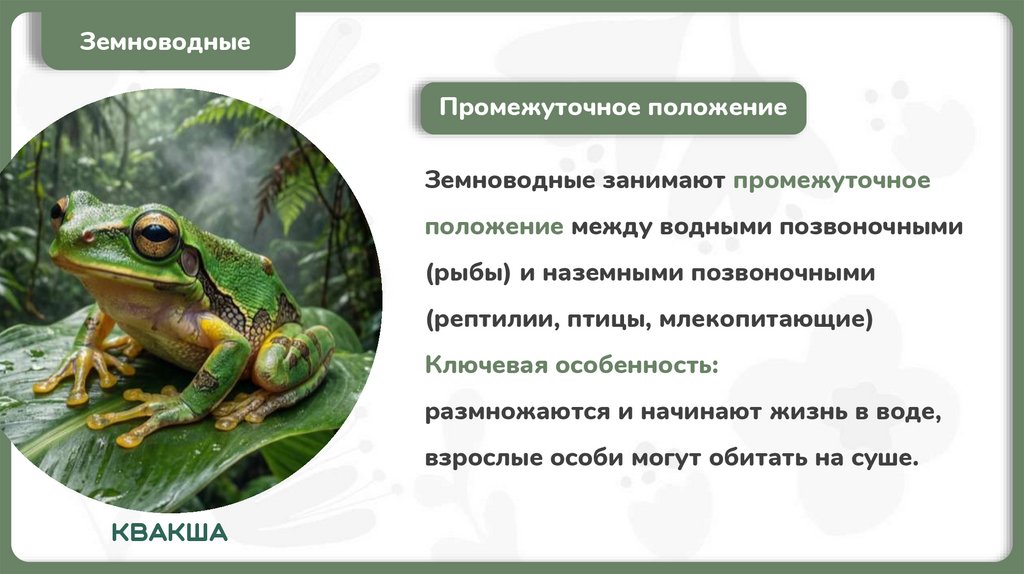 Земноводные

Промежуточное положение

Земноводные занимают промежуточное положение между водными позвоночными (рыбы) и наземными позвоночными (рептилии, птицы, млекопитающие)

Ключевая особенность:

размножаются и начинают жизнь в воде, взрослые особи могут обитать на суше.

КВАКША